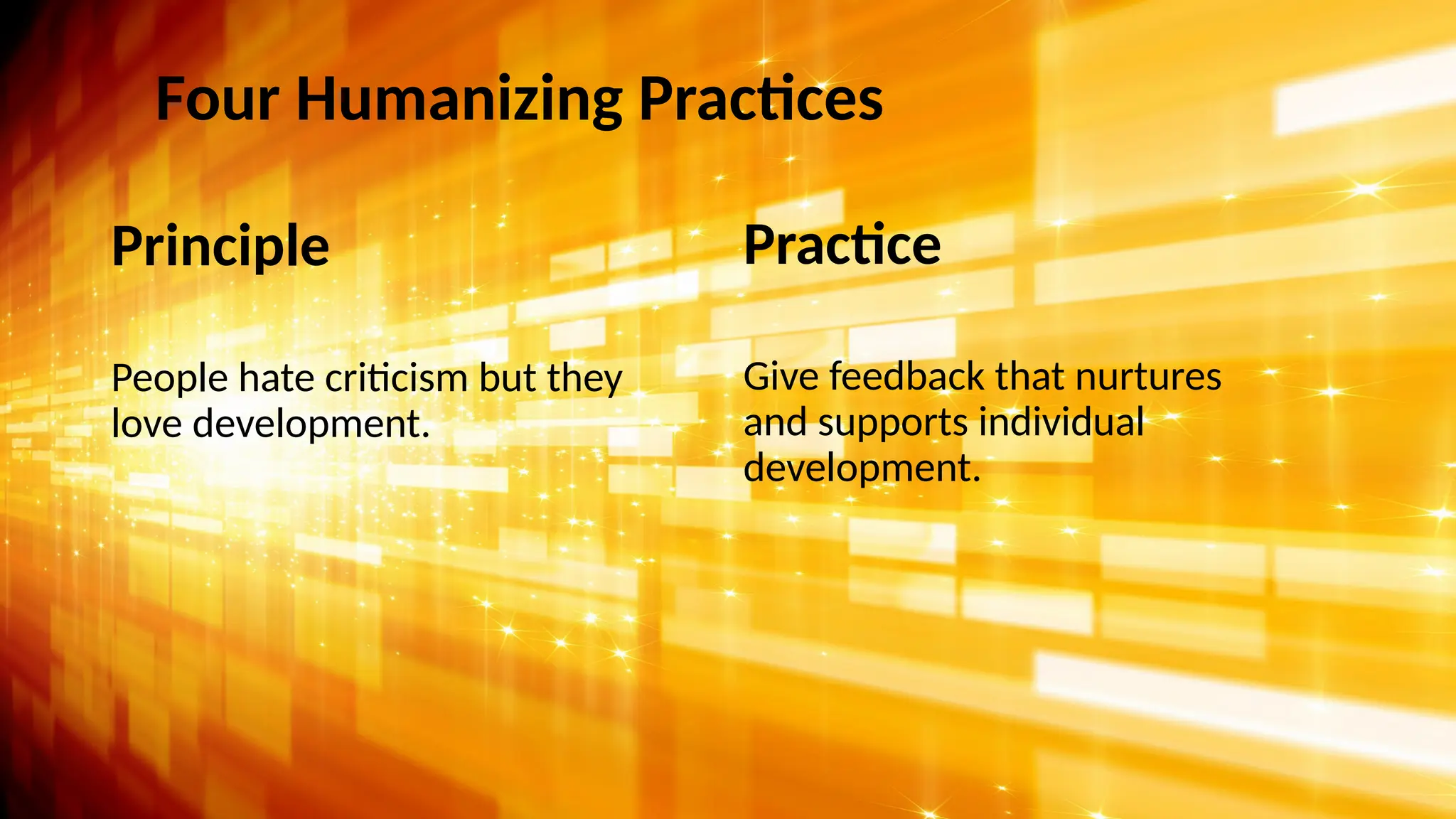 Four Humanizing Practices

Principle

People hate criticism but they love development.

Practice

Give feedback that nurtures and supports individual development.